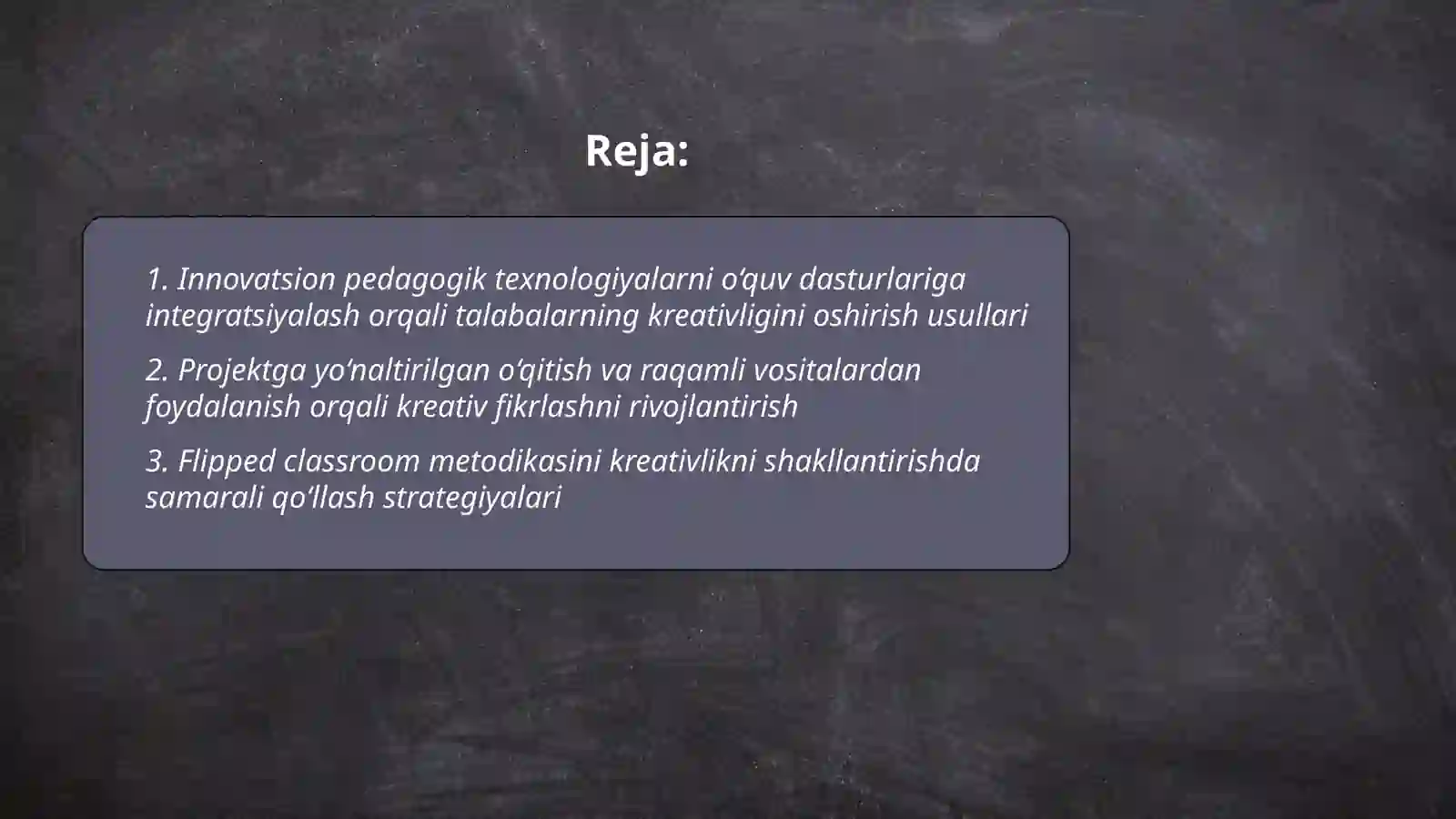 Reja:

1. Innovatsion pedagogik texnologiyalarni o‘quv dasturlariga integratsiyalash orqali talabalarning kreativligini oshirish usullari

2. Projektga yo‘naltirilgan o‘qitish va raqamli vositalardan foydalanish orqali kreativ fikrlashni rivojlantirish

3. Flipped classroom metodikasini kreativlikni shakllantirishda samarali qo‘llash strategiyalari